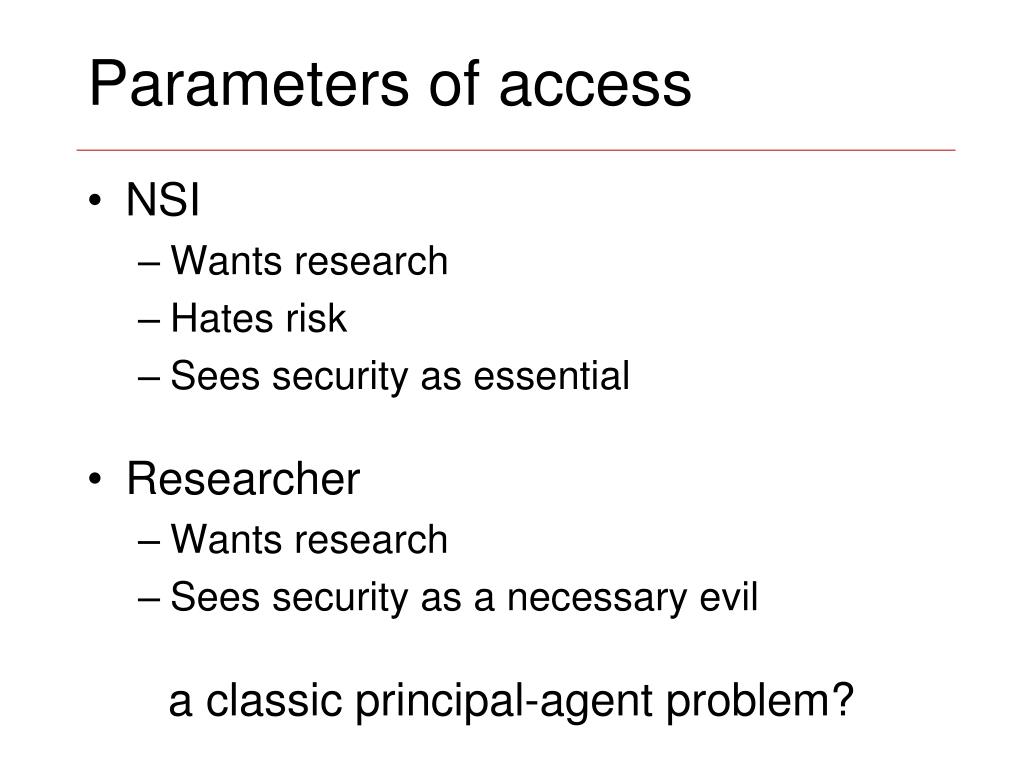 Parameters of access

• NSI
– Wants research
– Hates risk
– Sees security as essential

• Researcher
– Wants research
– Sees security as a necessary evil

a classic principal-agent problem?